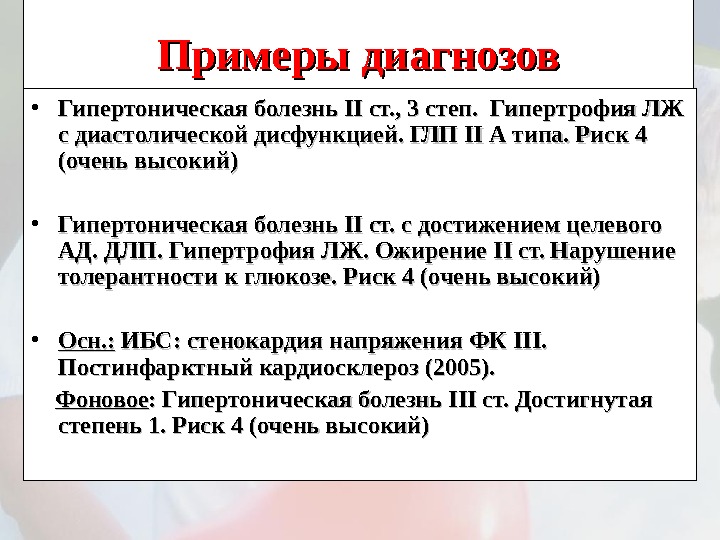 Примеры диагнозов

• Гипертоническая болезнь II ст., 3 степ. Гипертрофия ЛЖ с диастолической дисфункцией. ГЛП II А типа. Риск 4 (очень высокий)

• Гипертоническая болезнь II ст. с достижением целевого АД. ДЛП. Гипертрофия ЛЖ. Ожирение II ст. Нарушение толерантности к глюкозе. Риск 4 (очень высокий)

• Осн.: ИБС: стенокардия напряжения ФК III. Постинфарктный кардиосклероз (2005).

Фоновое: Гипертоническая болезнь III ст. Достигнутая степень 1. Риск 4 (очень высокий)